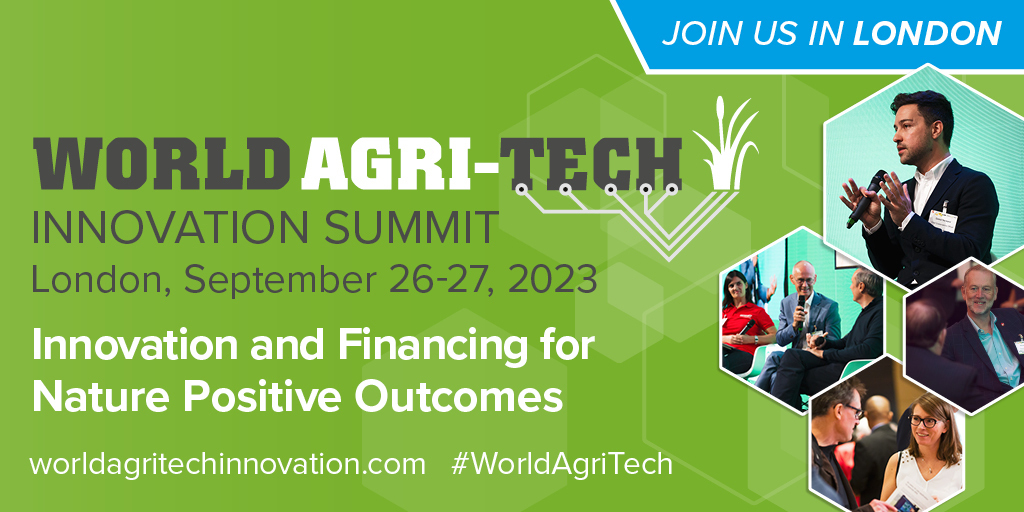 JOIN US IN LONDON

WORLD AGRI-TECH
INNOVATION SUMMIT
London, September 26-27, 2023

Innovation and Financing for Nature Positive Outcomes

worldagritechinnovation.com #WorldAgriTech